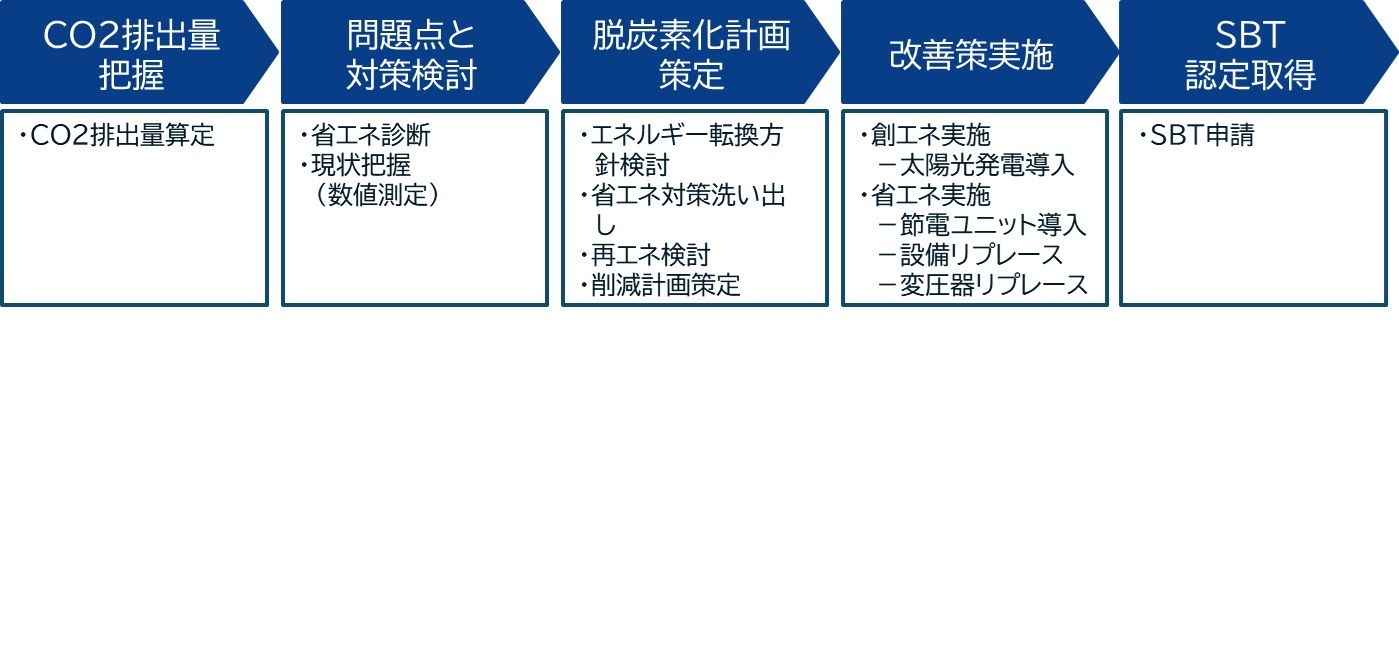 CO2排出量把握

・CO2排出量算定

問題点と対策検討

・省エネ診断
・現状把握（数値測定）

脱炭素化計画策定

・エネルギー転換方針検討
・省エネ対策洗い出し
・再エネ検討
・削減計画策定

改善策実施

・創エネ実施
－太陽光発電導入
・省エネ実施
－節電ユニット導入
－設備リプレース
－変圧器リプレース

SBT認定取得

・SBT申請